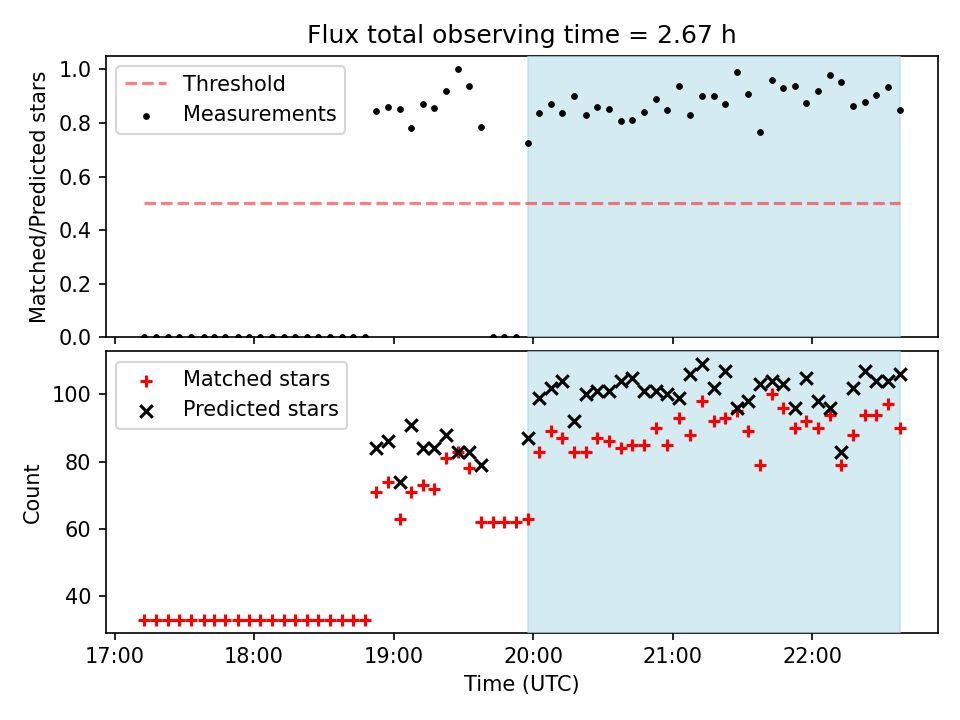 Flux total observing time = 2.67 h

Threshold
Measurements

Matched/Predicted stars

1.0
0.8
0.6
0.4
0.2
0.0

Matched stars
Predicted stars

Count

100
80
60
40

17:00
18:00
19:00
20:00
21:00
22:00

Time (UTC)